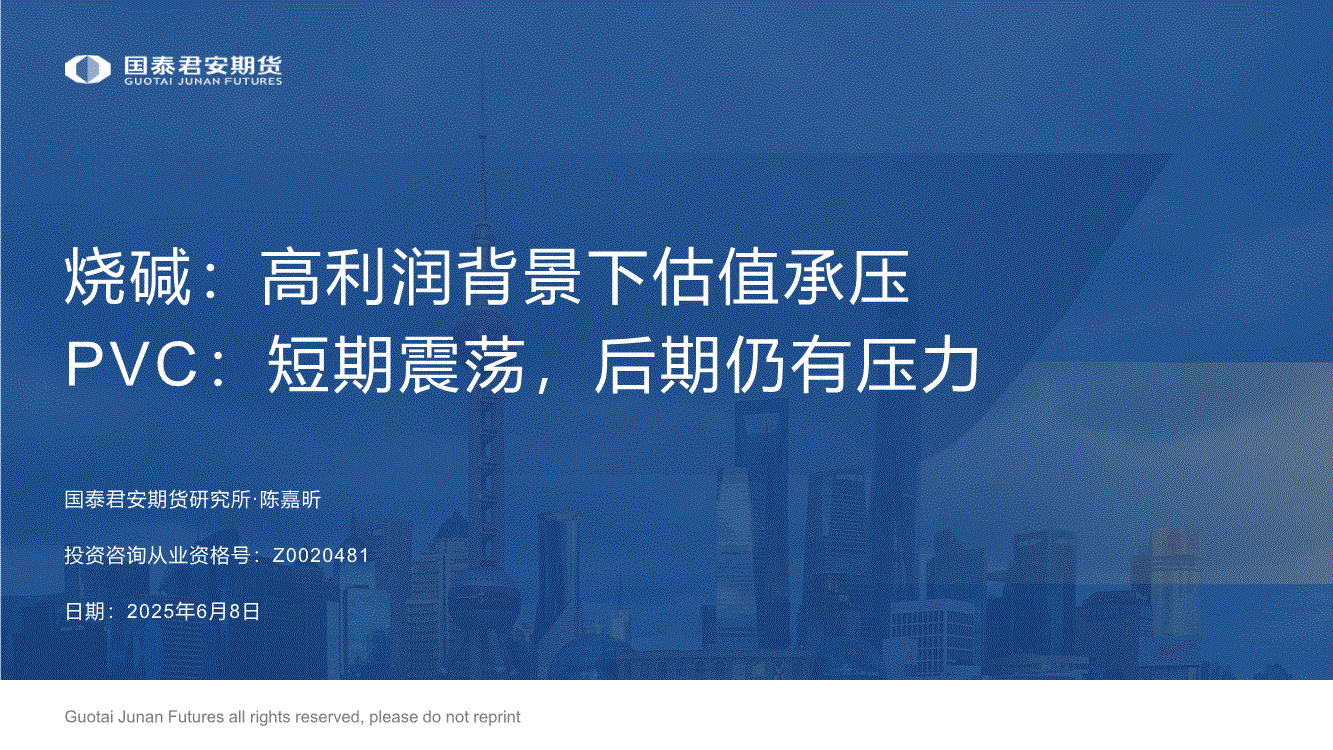 国泰君安期货
GUOTAI JUNAN FUTURES

烧碱：高利润背景下估值承压
PVC：短期震荡，后期仍有压力

国泰君安期货研究所·陈嘉昕

投资咨询从业资格号：Z0020481

日期：2025年6月8日

Guotai Junan Futures all rights reserved, please do not reprint